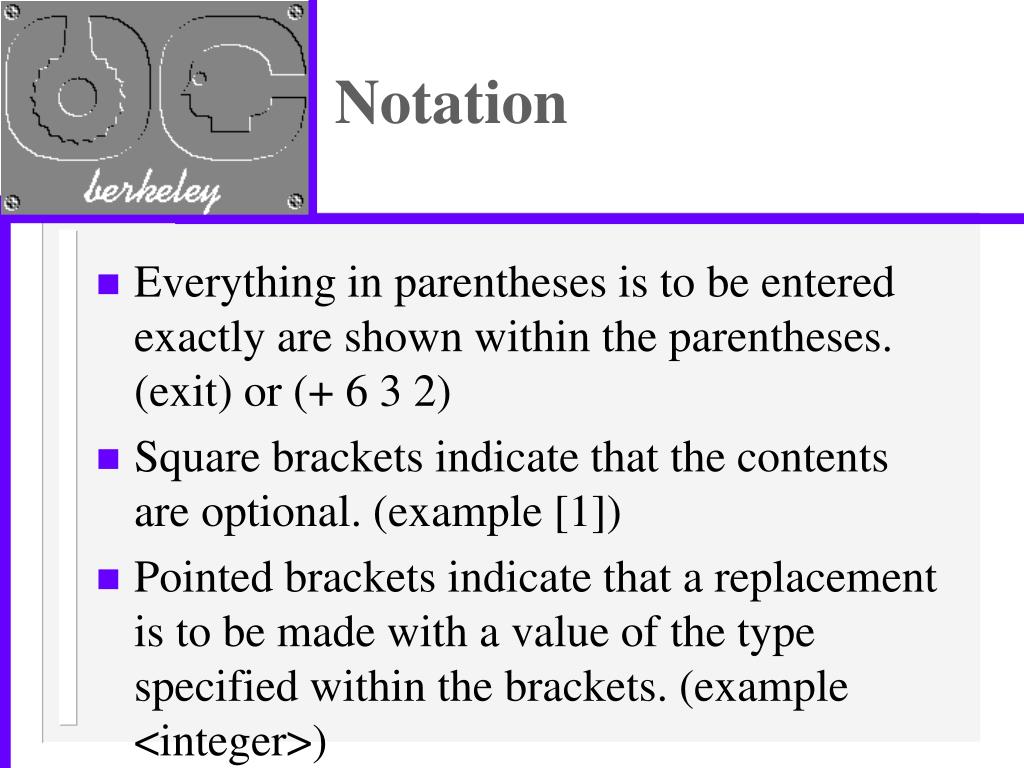 berkeley

Notation

Everything in parentheses is to be entered exactly are shown within the parentheses. (exit) or (+ 6 3 2)

Square brackets indicate that the contents are optional. (example [1])

Pointed brackets indicate that a replacement is to be made with a value of the type specified within the brackets. (example <integer>)